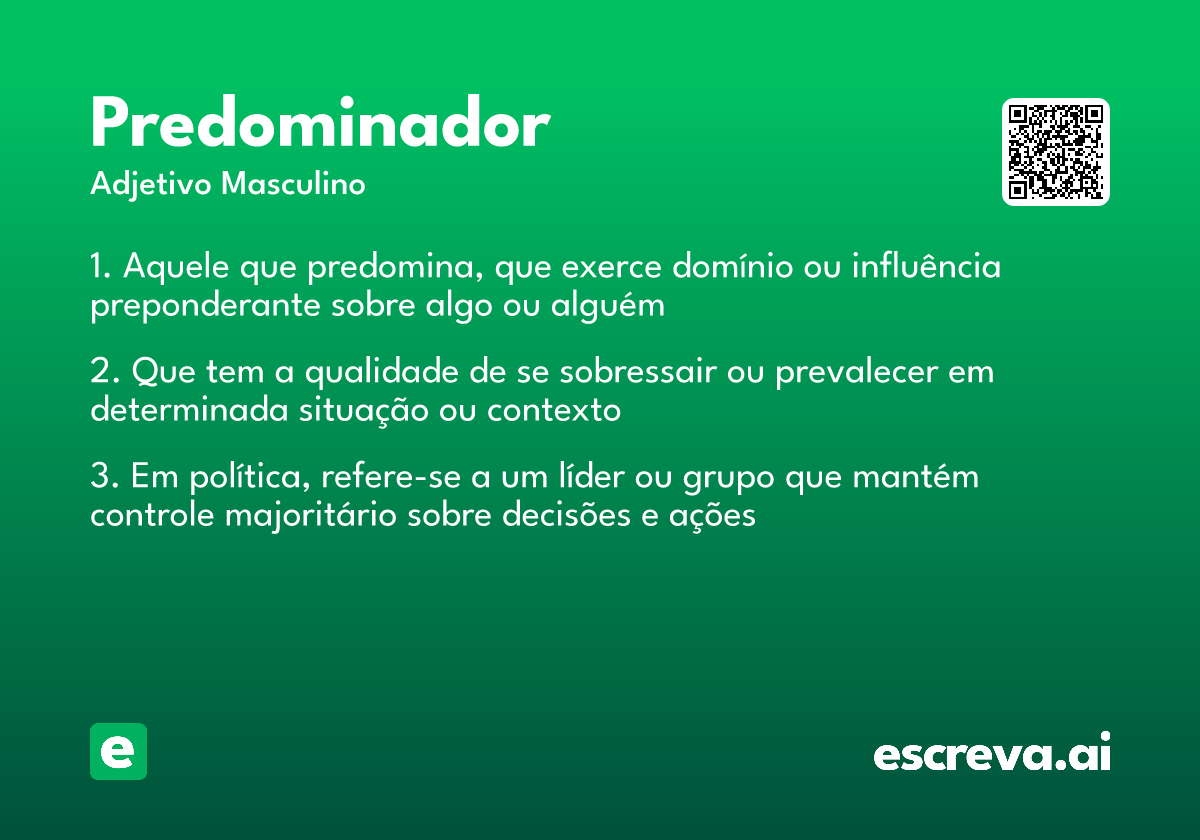 Predominador
Adjetivo Masculino

1. Aquele que predomina, que exerce domínio ou influência preponderante sobre algo ou alguém

2. Que tem a qualidade de se sobressair ou prevalecer em determinada situação ou contexto

3. Em política, refere-se a um líder ou grupo que mantém controle majoritário sobre decisões e ações

e

escreva.ai